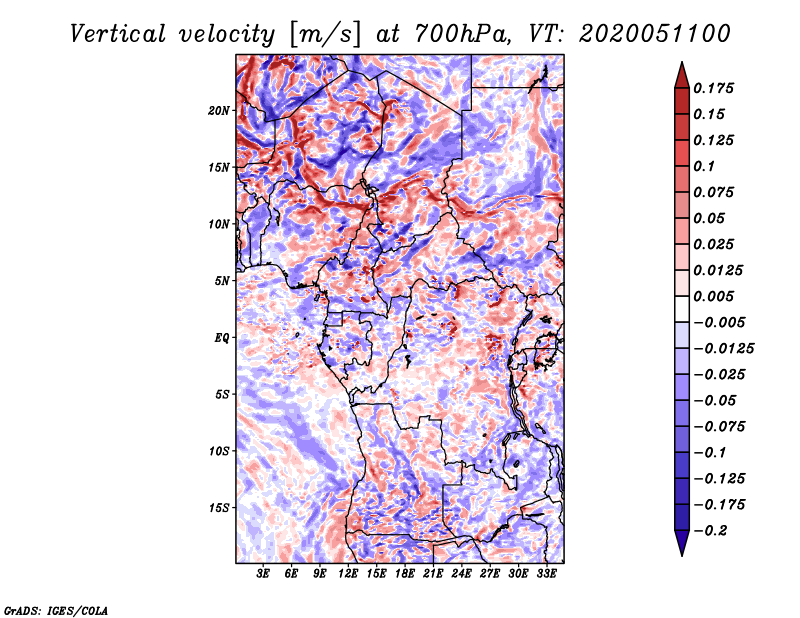 Vertical velocity [m/s] at 700hPa, VT: 2020051100

20N
15N
10N
5N
EQ
5S
10S
15S

3E 6E 9E 12E 15E 18E 21E 24E 27E 30E 33E

0.175
0.15
0.125
0.1
0.075
0.05
0.025
0.0125
0.005
−0.005
−0.0125
−0.025
−0.05
−0.075
−0.1
−0.125
−0.175
−0.2

GrADS: IGES/COLA